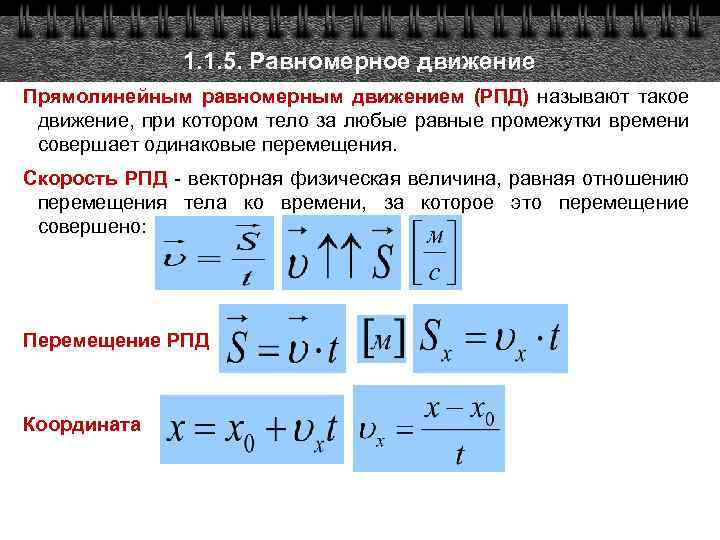 1.1.5. Равномерное движение

Прямолинейным равномерным движением (РПД) называют такое движение, при котором тело за любые равные промежутки времени совершает одинаковые перемещения.

Скорость РПД - векторная физическая величина, равная отношению перемещения тела ко времени, за которое это перемещение совершено: $\vec{\upsilon} = \frac{\vec{S}}{t}$ $\vec{\upsilon} \uparrow\uparrow \vec{S}$ $\left[\frac{м}{с}\right]$

Перемещение РПД $\vec{S} = \vec{\upsilon} \cdot t$ $[м]$ $S_x = \upsilon_x \cdot t$

Координата $x = x_0 + \upsilon_x t$ $\upsilon_x = \frac{x - x_0}{t}$